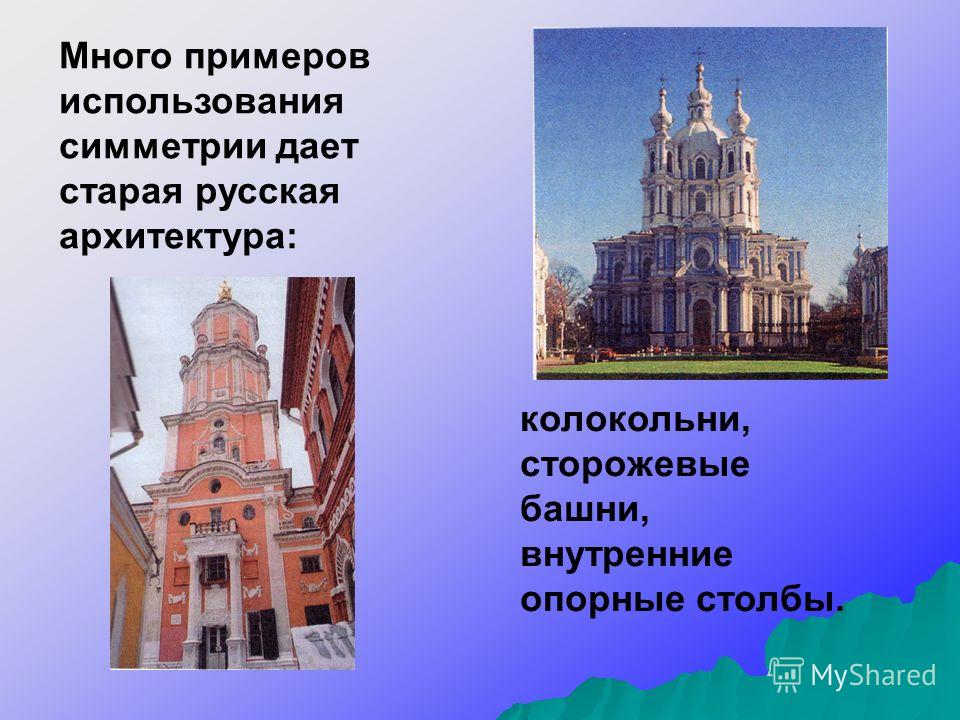 Много примеров использования симметрии дает старая русская архитектура:

колокольни, сторожевые башни, внутренние опорные столбы.

MyShared